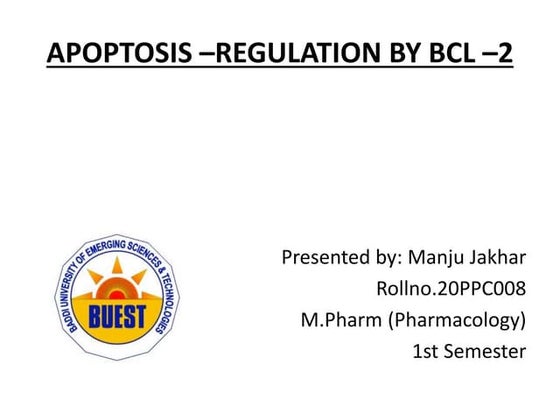 APOPTOSIS –REGULATION BY BCL –2

BADDI UNIVERSITY OF EMERGING SCIENCES & TECHNOLOGIES
BUEST

Presented by: Manju Jakhar
Rollno.20PPC008
M.Pharm (Pharmacology)
1st Semester